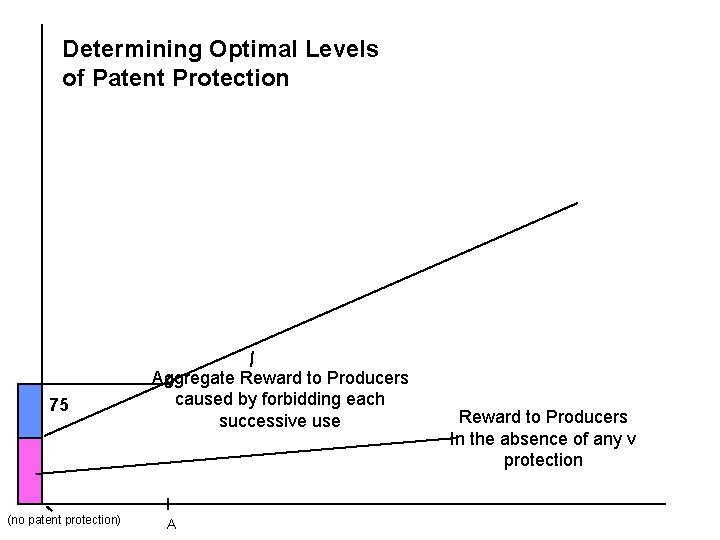 Determining Optimal Levels of Patent Protection

75

Aggregate Reward to Producers caused by forbidding each successive use

Reward to Producers in the absence of any v protection

(no patent protection)

A